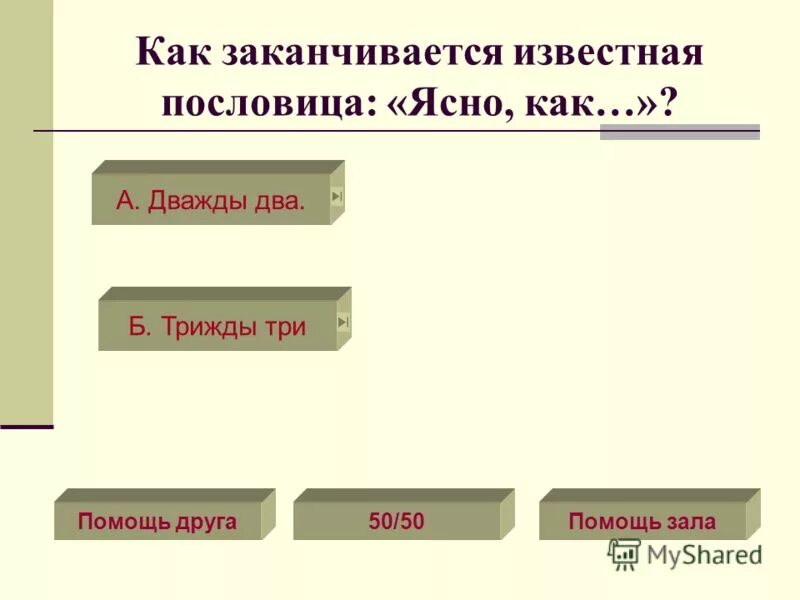 Как заканчивается известная пословица: «Ясно, как…»?

А. Дважды два.

Б. Трижды три

Помощь друга

50/50

Помощь зала

MyShared